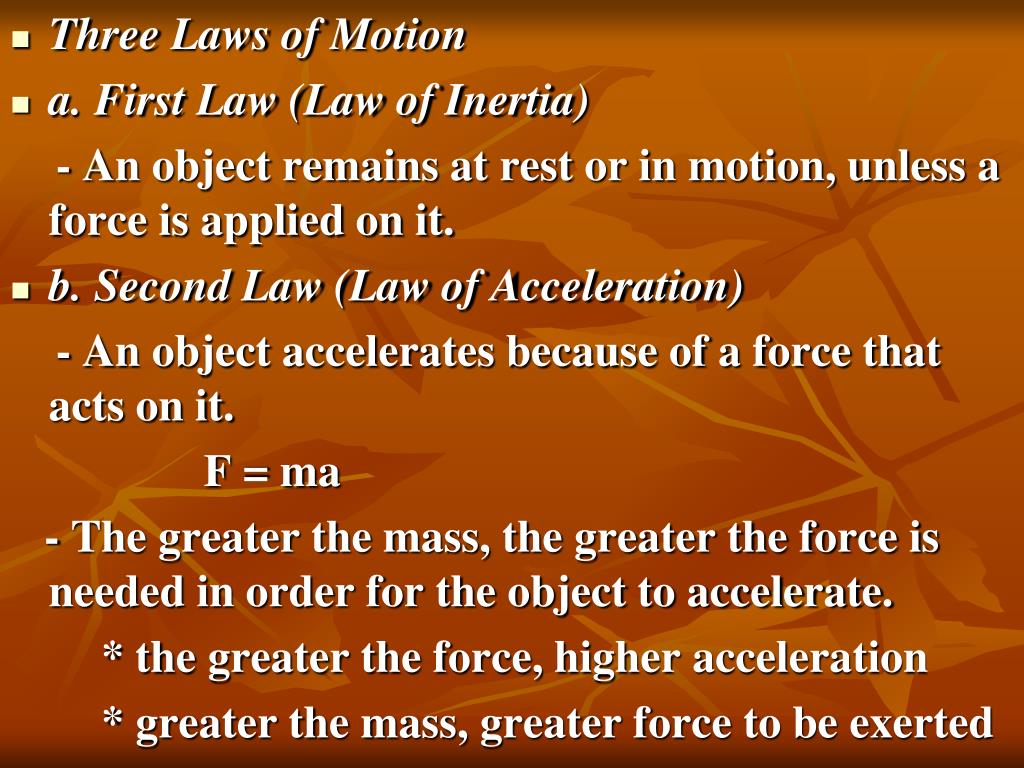 Three Laws of Motion

a. First Law (Law of Inertia)

- An object remains at rest or in motion, unless a force is applied on it.

b. Second Law (Law of Acceleration)

- An object accelerates because of a force that acts on it.

$F = ma$

- The greater the mass, the greater the force is needed in order for the object to accelerate.

* the greater the force, higher acceleration

* greater the mass, greater force to be exerted